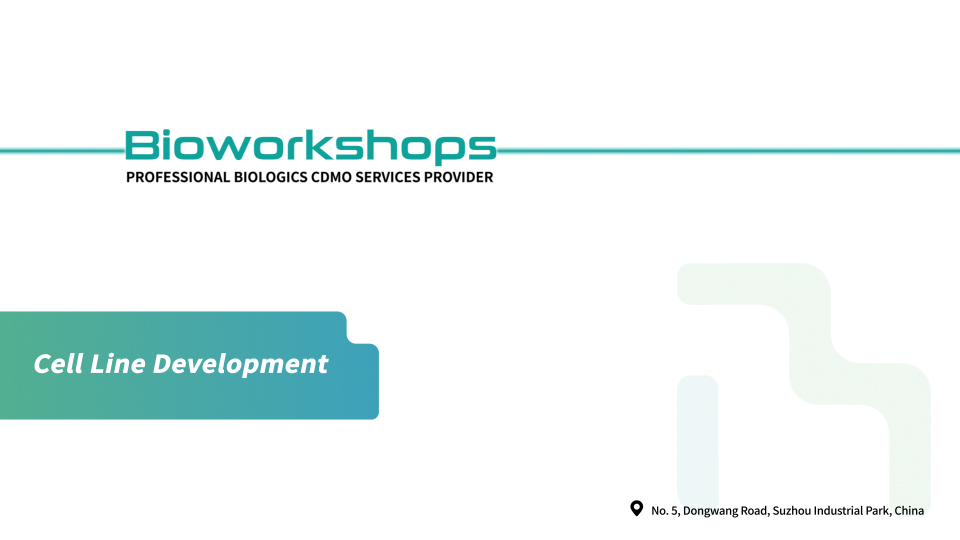 Bioworkshops
PROFESSIONAL BIOLOGICS CDMO SERVICES PROVIDER

Cell Line Development

No. 5, Dongwang Road, Suzhou Industrial Park, China